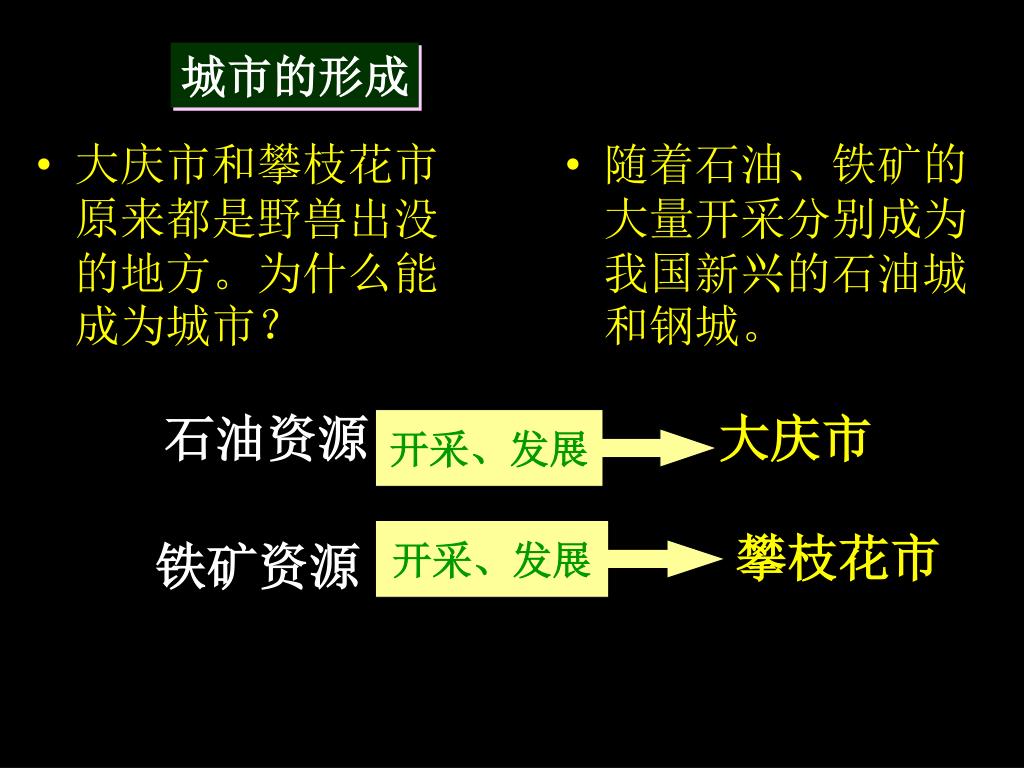 城市的形成

• 大庆市和攀枝花市原来都是野兽出没的地方。为什么能成为城市？

• 随着石油、铁矿的大量开采分别成为我国新兴的石油城和钢城。

石油资源 开采、发展 大庆市

铁矿资源 开采、发展 攀枝花市